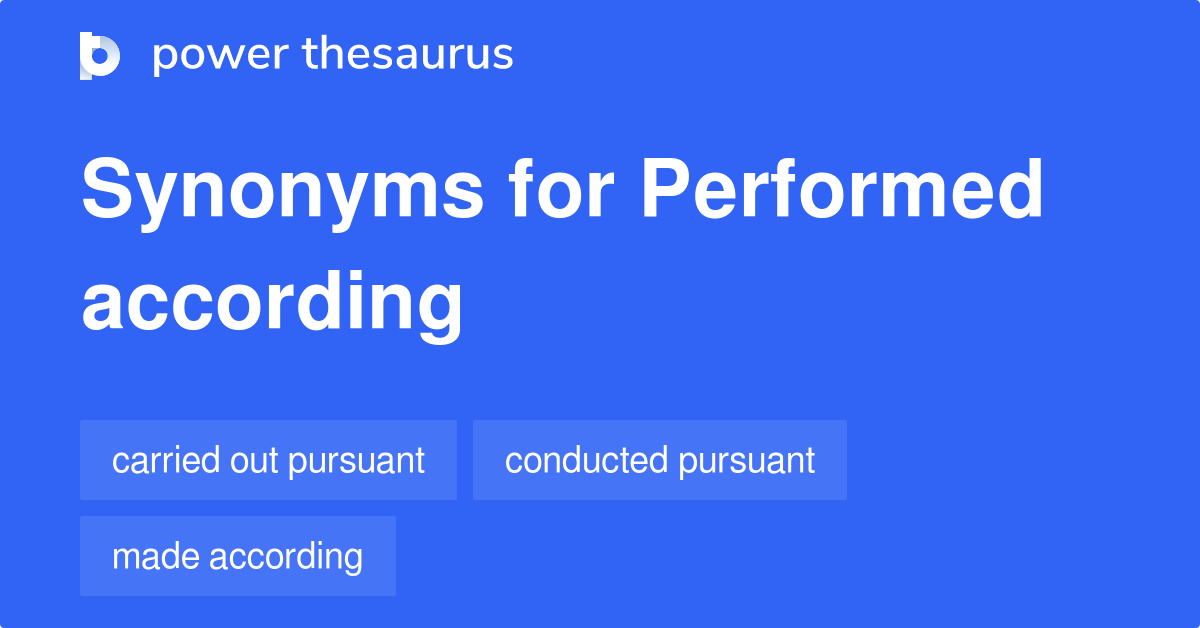 power thesaurus

Synonyms for Performed according

carried out pursuant

conducted pursuant

made according